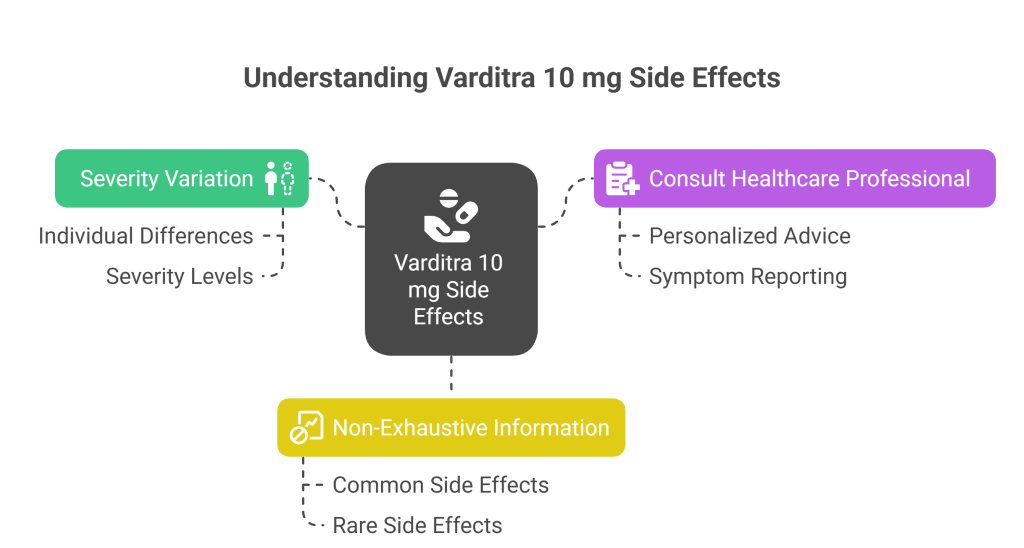 Understanding Varditra 10 mg Side Effects

Severity Variation

Individual Differences

Severity Levels

Varditra 10 mg Side Effects

Consult Healthcare Professional

Personalized Advice

Symptom Reporting

Non-Exhaustive Information

Common Side Effects

Rare Side Effects